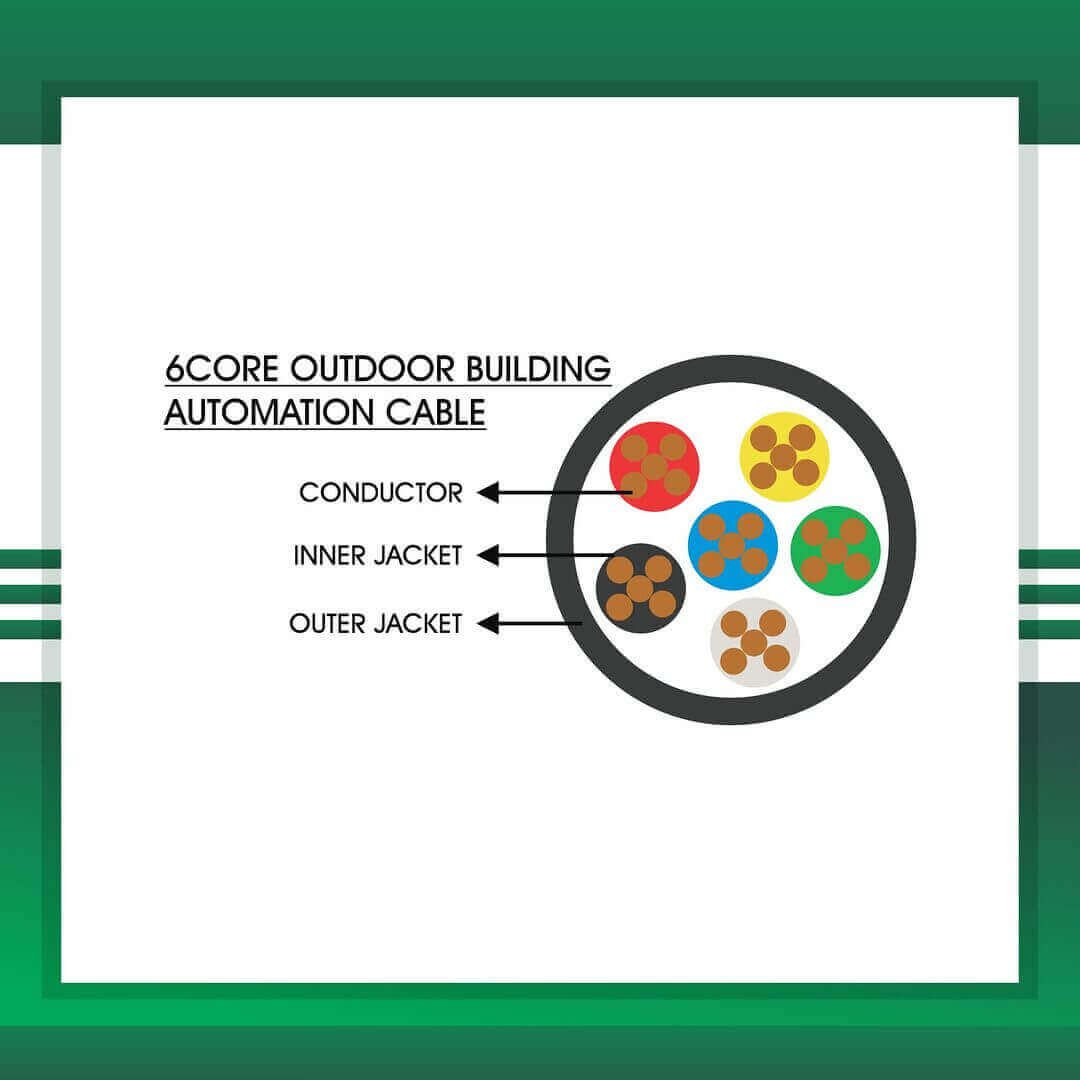 6CORE OUTDOOR BUILDING AUTOMATION CABLE

CONDUCTOR

INNER JACKET

OUTER JACKET